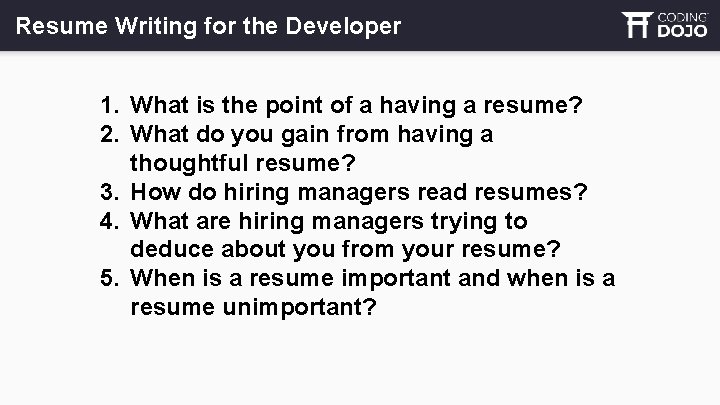 Resume Writing for the Developer

CODING DOJO

1. What is the point of a having a resume?
2. What do you gain from having a thoughtful resume?
3. How do hiring managers read resumes?
4. What are hiring managers trying to deduce about you from your resume?
5. When is a resume important and when is a resume unimportant?